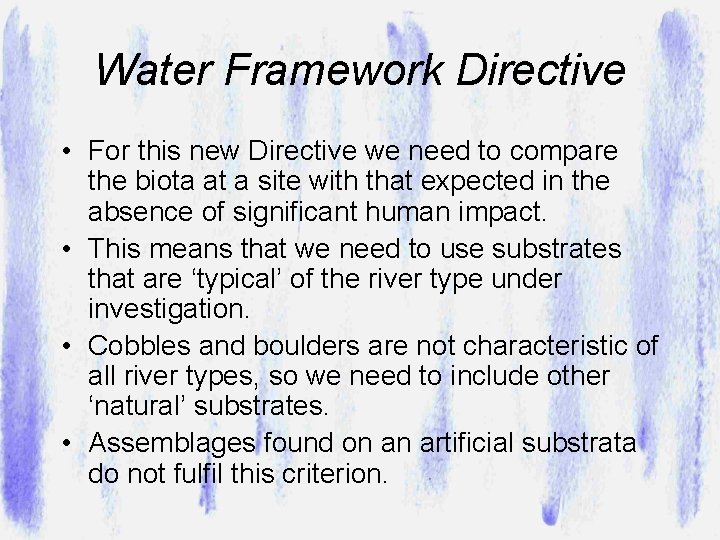 Water Framework Directive

• For this new Directive we need to compare the biota at a site with that expected in the absence of significant human impact.
• This means that we need to use substrates that are ‘typical’ of the river type under investigation.
• Cobbles and boulders are not characteristic of all river types, so we need to include other ‘natural’ substrates.
• Assemblages found on an artificial substrata do not fulfil this criterion.